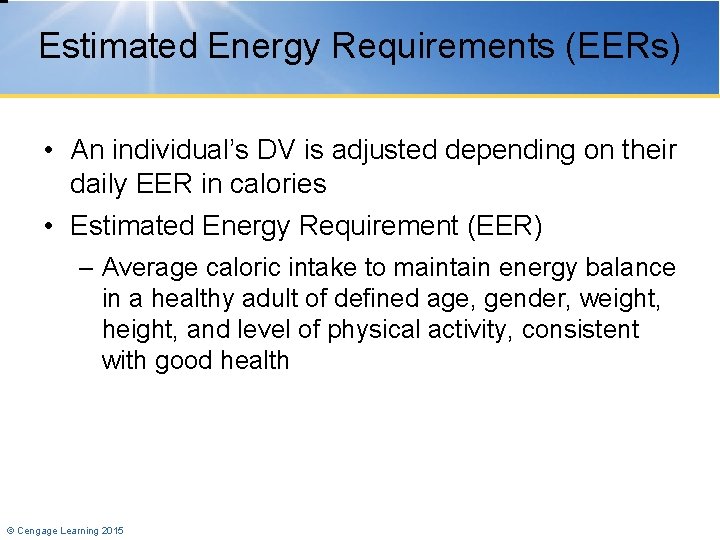 Estimated Energy Requirements (EERs)

• An individual's DV is adjusted depending on their daily EER in calories

• Estimated Energy Requirement (EER)

– Average caloric intake to maintain energy balance in a healthy adult of defined age, gender, weight, height, and level of physical activity, consistent with good health

© Cengage Learning 2015